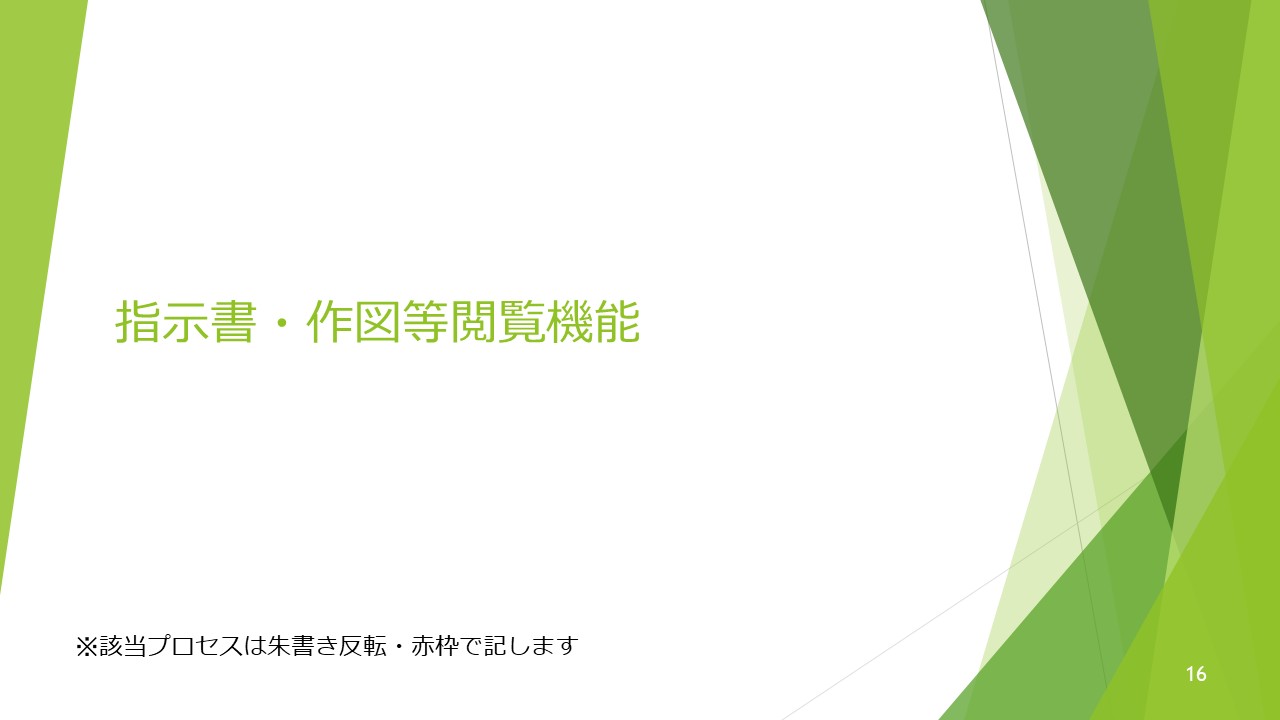 指示書・作図等閲覧機能

※該当プロセスは朱書き反転・赤枠で記します

16